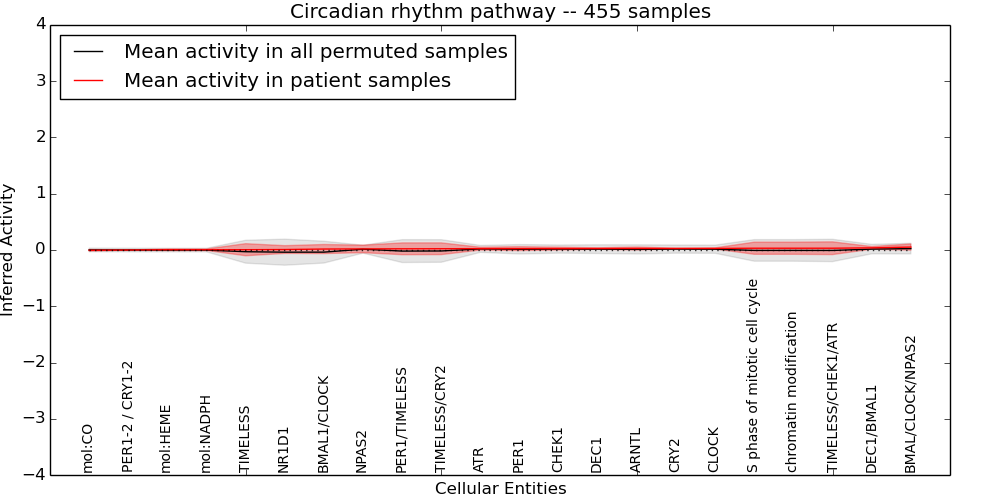 Circadian rhythm pathway -- 455 samples

Mean activity in all permuted samples
Mean activity in patient samples

Inferred Activity

4
3
2
1
0
−1
−2
−3
−4

mol:CO
PER1-2 / CRY1-2
mol:HEME
mol:NADPH
TIMELESS
NR1D1
BMAL1/CLOCK
NPAS2
PER1/TIMELESS
TIMELESS/CRY2
ATR
PER1
CHEK1
DEC1
ARNTL
CRY2
CLOCK
S phase of mitotic cell cycle
chromatin modification
TIMELESS/CHEK1/ATR
DEC1/BMAL1
BMAL/CLOCK/NPAS2

Cellular Entities